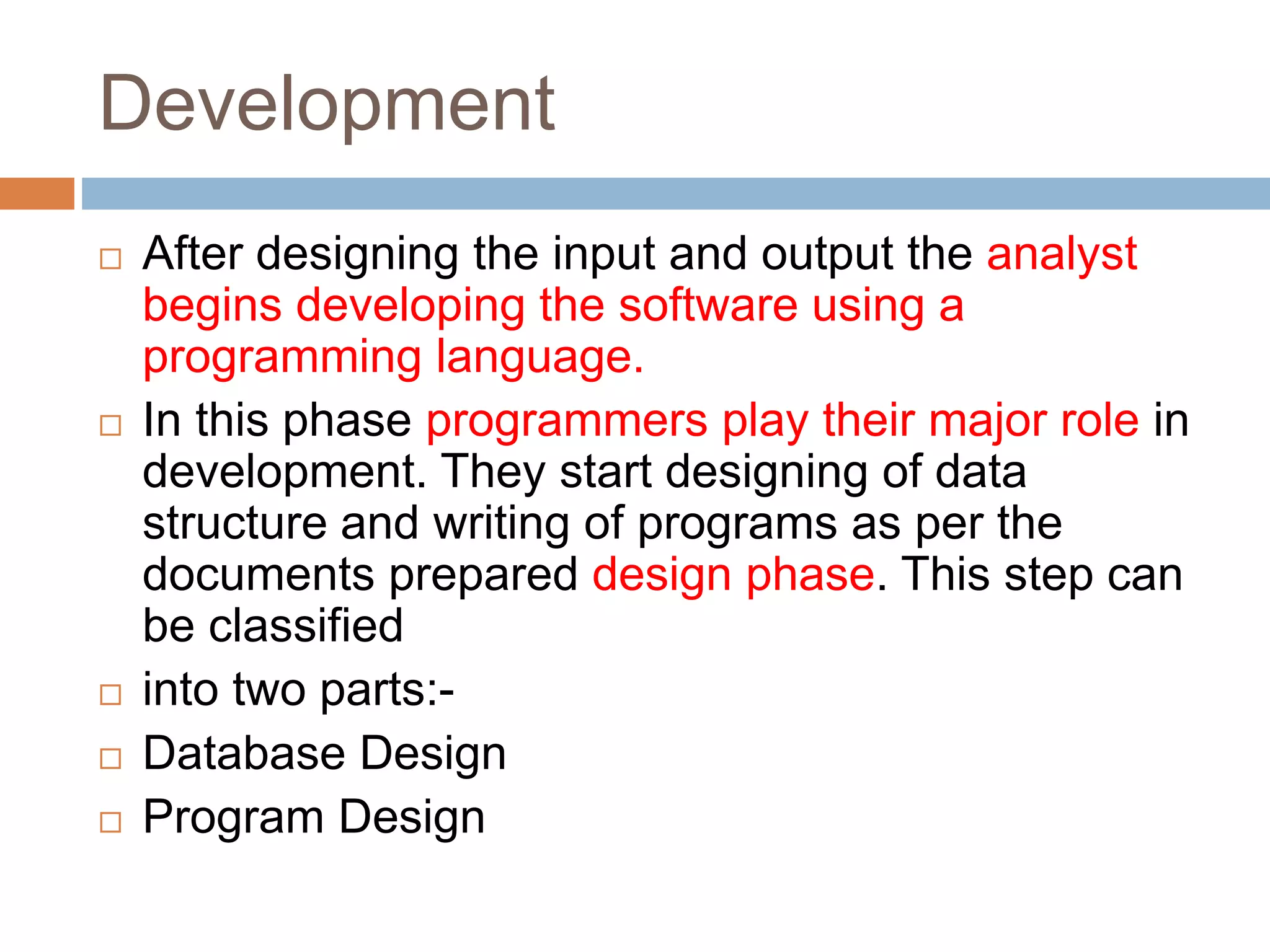 Development

□ After designing the input and output the analyst begins developing the software using a programming language.

□ In this phase programmers play their major role in development. They start designing of data structure and writing of programs as per the documents prepared design phase. This step can be classified

□ into two parts:-

□ Database Design

□ Program Design